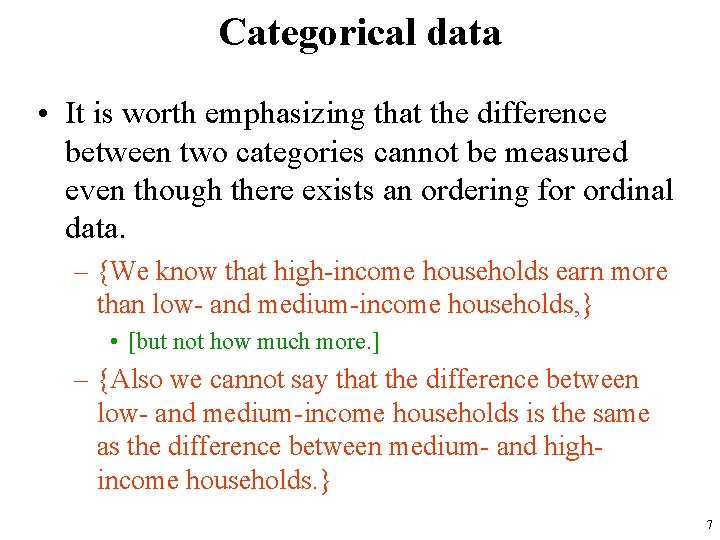 Categorical data

• It is worth emphasizing that the difference between two categories cannot be measured even though there exists an ordering for ordinal data.

– {We know that high-income households earn more than low- and medium-income households,}

• [but not how much more.]

– {Also we cannot say that the difference between low- and medium-income households is the same as the difference between medium- and high-income households.}

7